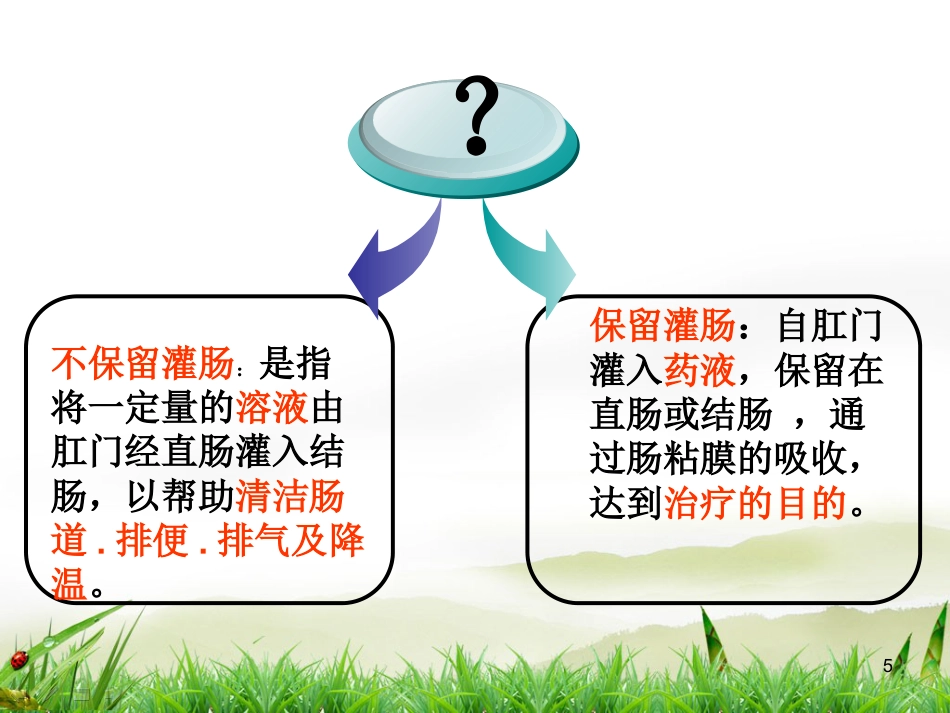 ?

不保留灌肠：是指将一定量的溶液由肛门经直肠灌入结肠，以帮助清洁肠道．排便．排气及降温。

保留灌肠：自肛门灌入药液，保留在直肠或结肠 ，通过肠粘膜的吸收，达到治疗的目的。

5